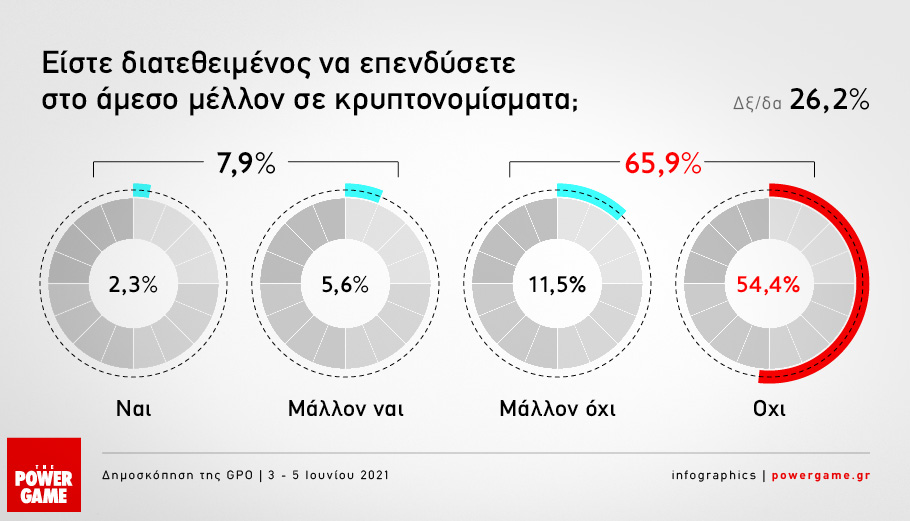 Είστε διατεθειμένος να επενδύσετε στο άμεσο μέλλον σε κρυπτονομίσματα;

Δξ/δα 26,2%

7,9%

65,9%

2,3%

5,6%

11,5%

54,4%

Ναι

Μάλλον ναι

Μάλλον όχι

Οχι

THE POWER GAME

Δημοσκόπηση της GPO | 3 - 5 Ιουνίου 2021

infographics | powergame.gr